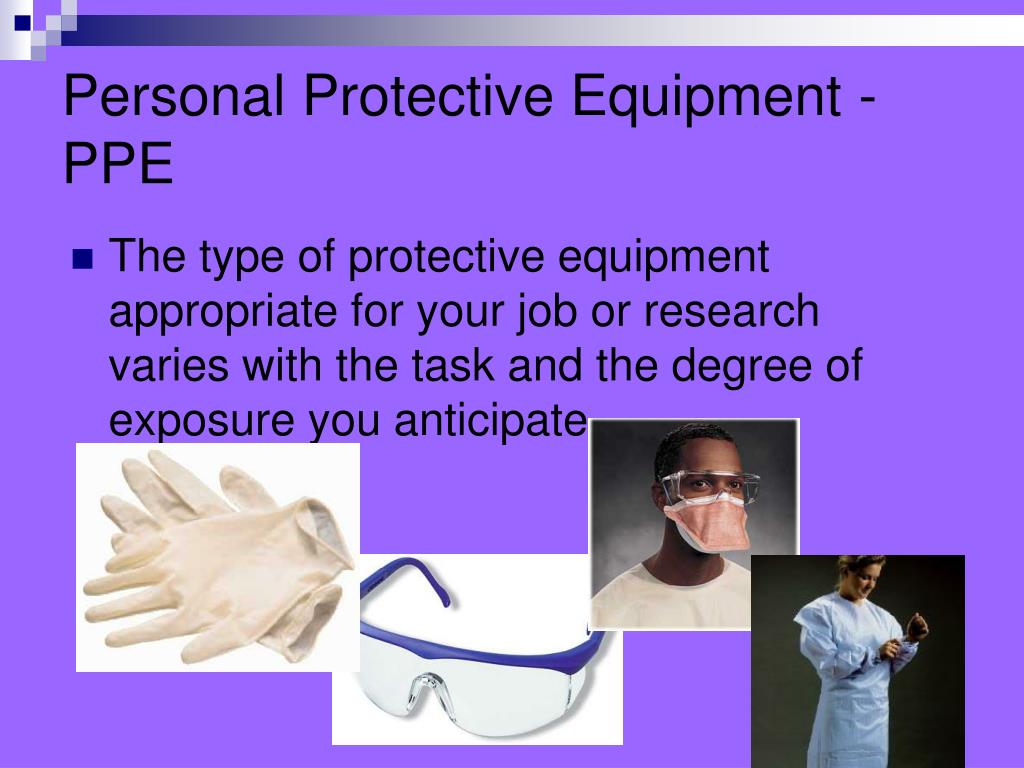 Personal Protective Equipment - PPE

The type of protective equipment appropriate for your job or research varies with the task and the degree of exposure you anticipate